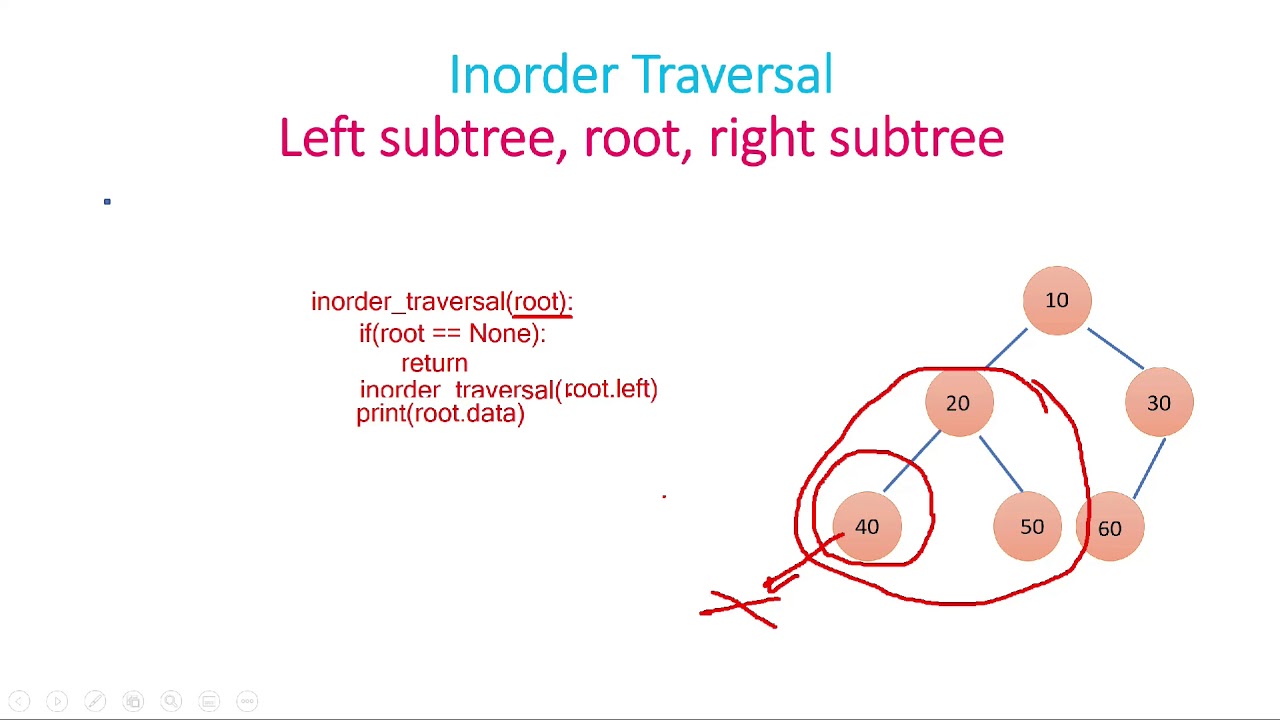 Inorder Traversal
Left subtree, root, right subtree

inorder_traversal(root):
if(root == None):
return
inorder_traversal(root.left)
print(root.data)

10
20
30
40
50
60